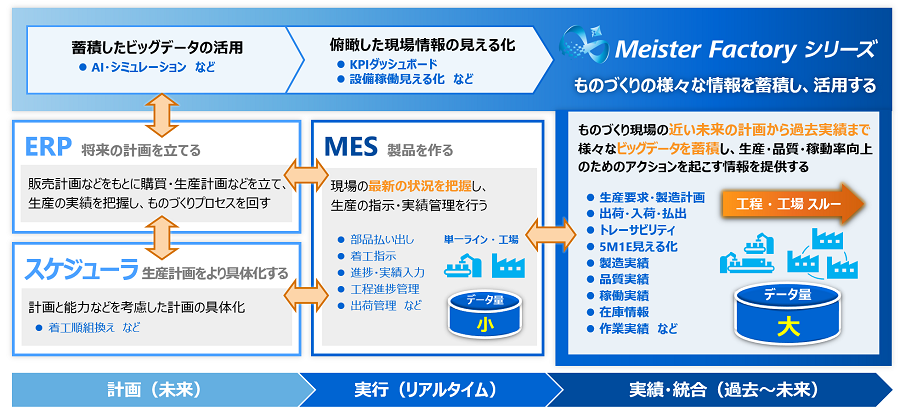 蓄積したビッグデータの活用
● AI・シミュレーション など

俯瞰した現場情報の見える化
● KPIダッシュボード
● 設備稼働見える化 など

Meister Factory シリーズ
ものづくりの様々な情報を蓄積し、活用する

ERP 将来の計画を立てる
販売計画などをもとに購買・生産計画などを立て、生産の実績を把握し、ものづくりプロセスを回す

スケジューラ 生産計画をより具体化する
計画と能力などを考慮した計画の具体化
● 着工順組換え など

MES 製品を作る
現場の最新の状況を把握し、生産の指示・実績管理を行う
● 部品払い出し
● 着工指示
● 進捗・実績入力
● 工程進捗管理
● 出荷管理 など
単一ライン・工場
データ量
小

ものづくり現場の近い未来の計画から過去実績まで様々なビッグデータを蓄積し、生産・品質・稼働率向上のためのアクションを起こす情報を提供する
● 生産要求・製造計画
● 出荷・入荷・払出
● トレーサビリティ
● 5M1E見える化
● 製造実績
● 品質実績
● 稼働実績
● 在庫情報
● 作業実績 など
工程・工場 スルー
データ量
大

計画（未来）
実行（リアルタイム）
実績・統合（過去～未来）